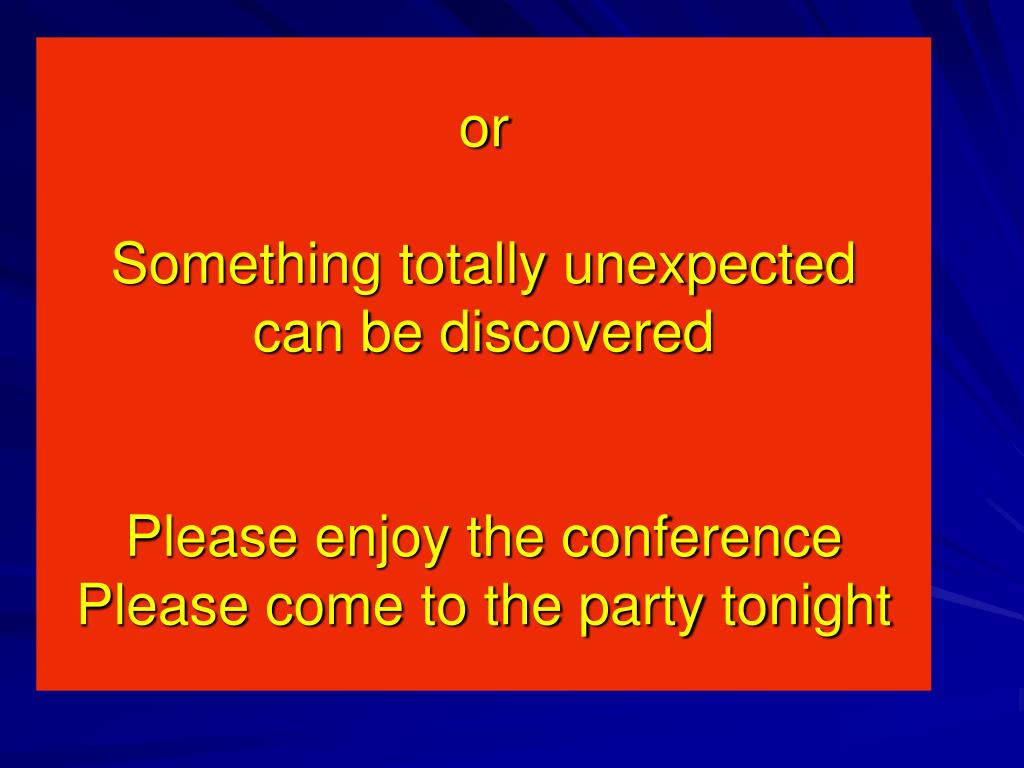 or

Something totally unexpected can be discovered

Please enjoy the conference
Please come to the party tonight